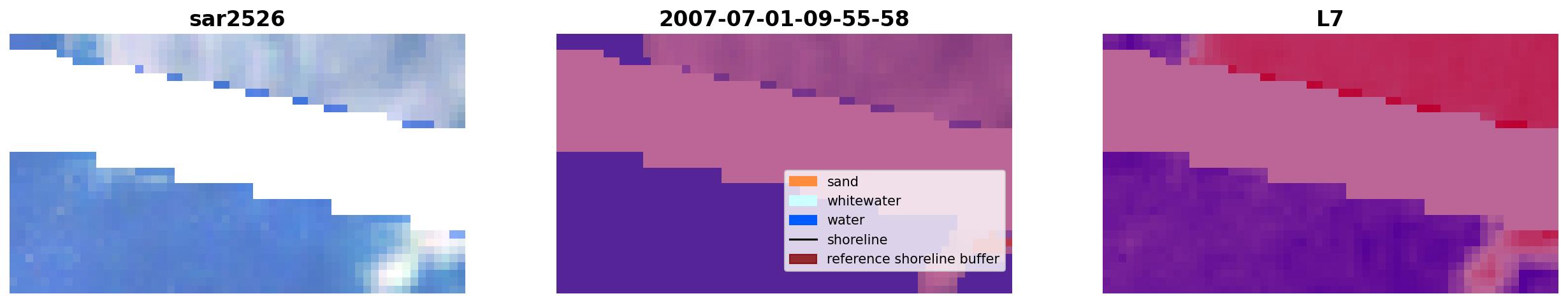 sar2526

2007-07-01-09-55-58

sand
whitewater
water
shoreline
reference shoreline buffer

L7